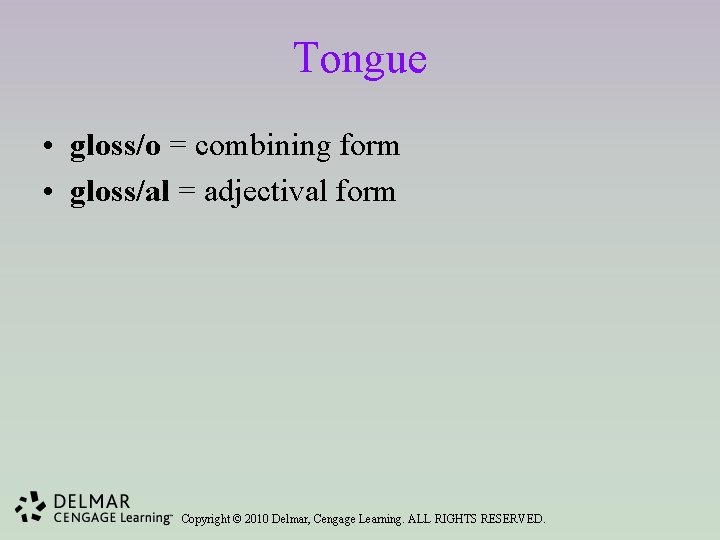 Tongue

• gloss/o = combining form
• gloss/al = adjectival form

DELMAR
CENGAGE Learning™ Copyright © 2010 Delmar, Cengage Learning. ALL RIGHTS RESERVED.